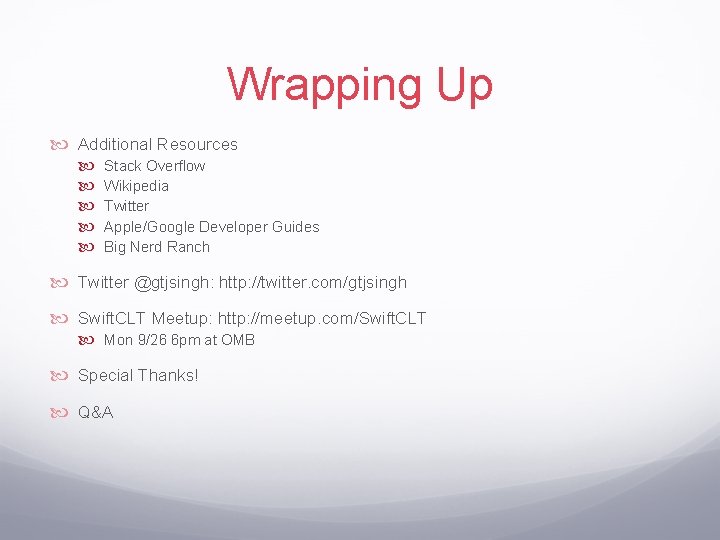 Wrapping Up

Additional Resources
Stack Overflow
Wikipedia
Twitter
Apple/Google Developer Guides
Big Nerd Ranch

Twitter @gtjsingh: http://twitter.com/gtjsingh

SwiftCLT Meetup: http://meetup.com/SwiftCLT
Mon 9/26 6pm at OMB

Special Thanks!

Q&A